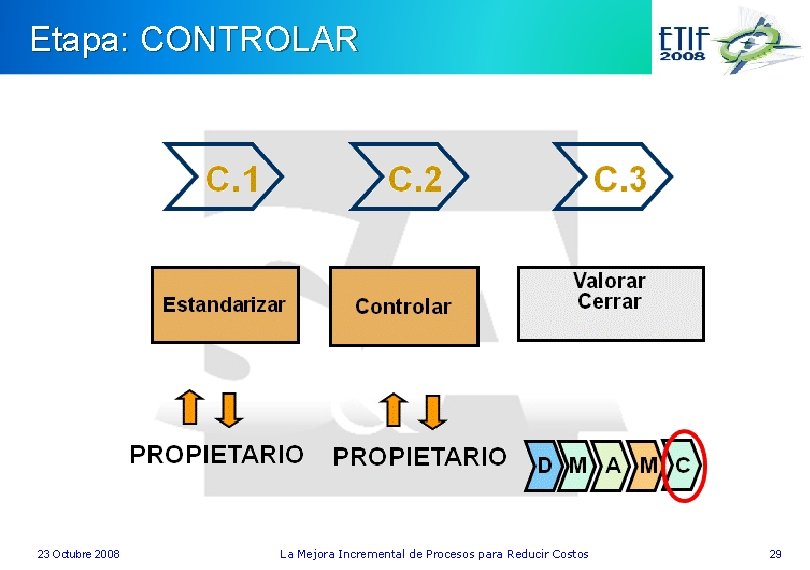 Etapa: CONTROLAR

ETIF 2008

C.1

C.2

C.3

Estandarizar

Controlar

Valorar
Cerrar

PROPIETARIO

PROPIETARIO

D M A M C

23 Octubre 2008

La Mejora Incremental de Procesos para Reducir Costos

29